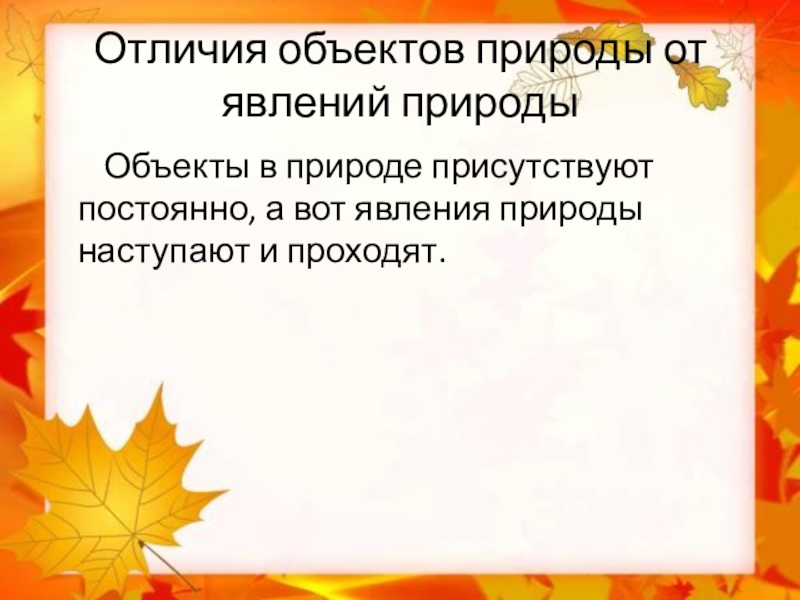 Отличия объектов природы от явлений природы

Объекты в природе присутствуют постоянно, а вот явления природы наступают и проходят.